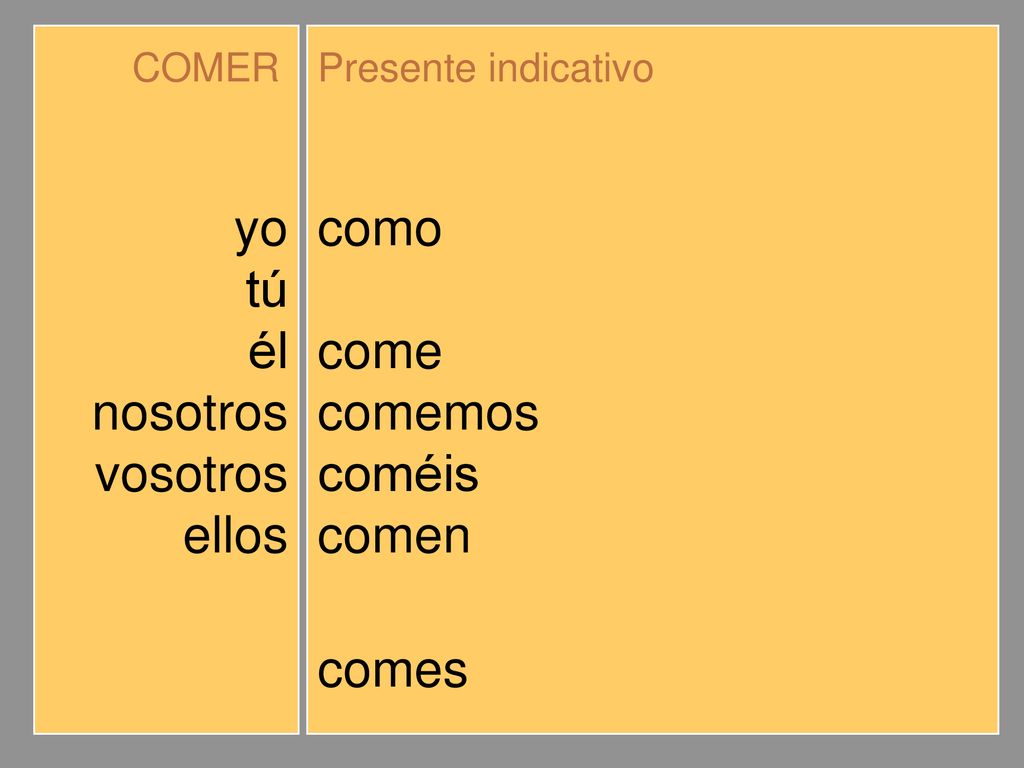 COMER

yo
tú
él
nosotros
vosotros
ellos

Presente indicativo

como

come
comemos
coméis
comen

comes